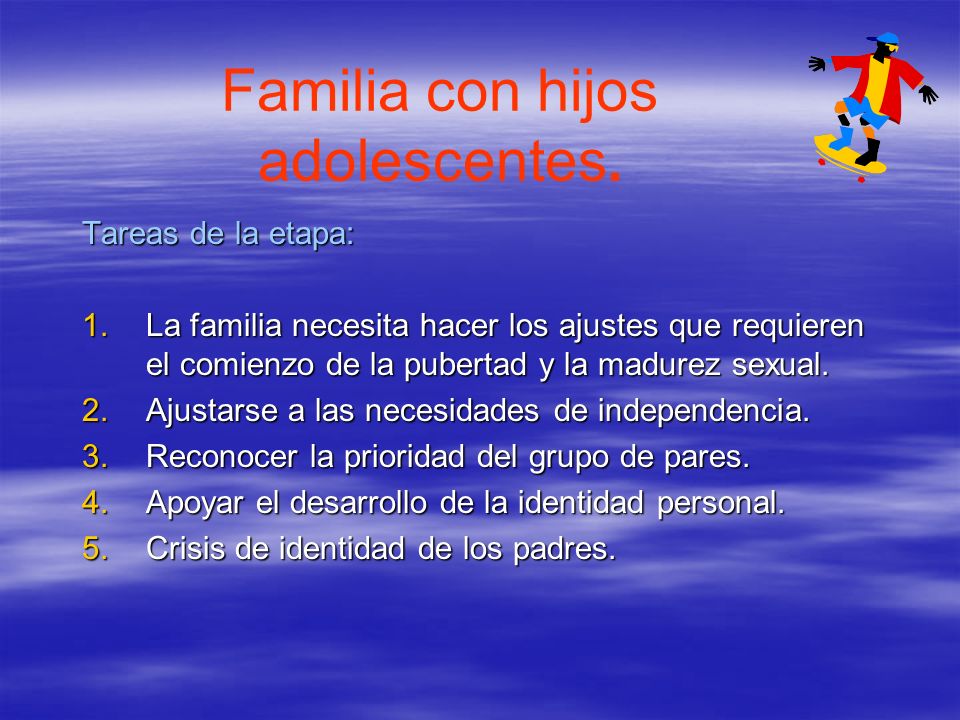 Familia con hijos adolescentes.

Tareas de la etapa:

1. La familia necesita hacer los ajustes que requieren el comienzo de la pubertad y la madurez sexual.
2. Ajustarse a las necesidades de independencia.
3. Reconocer la prioridad del grupo de pares.
4. Apoyar el desarrollo de la identidad personal.
5. Crisis de identidad de los padres.